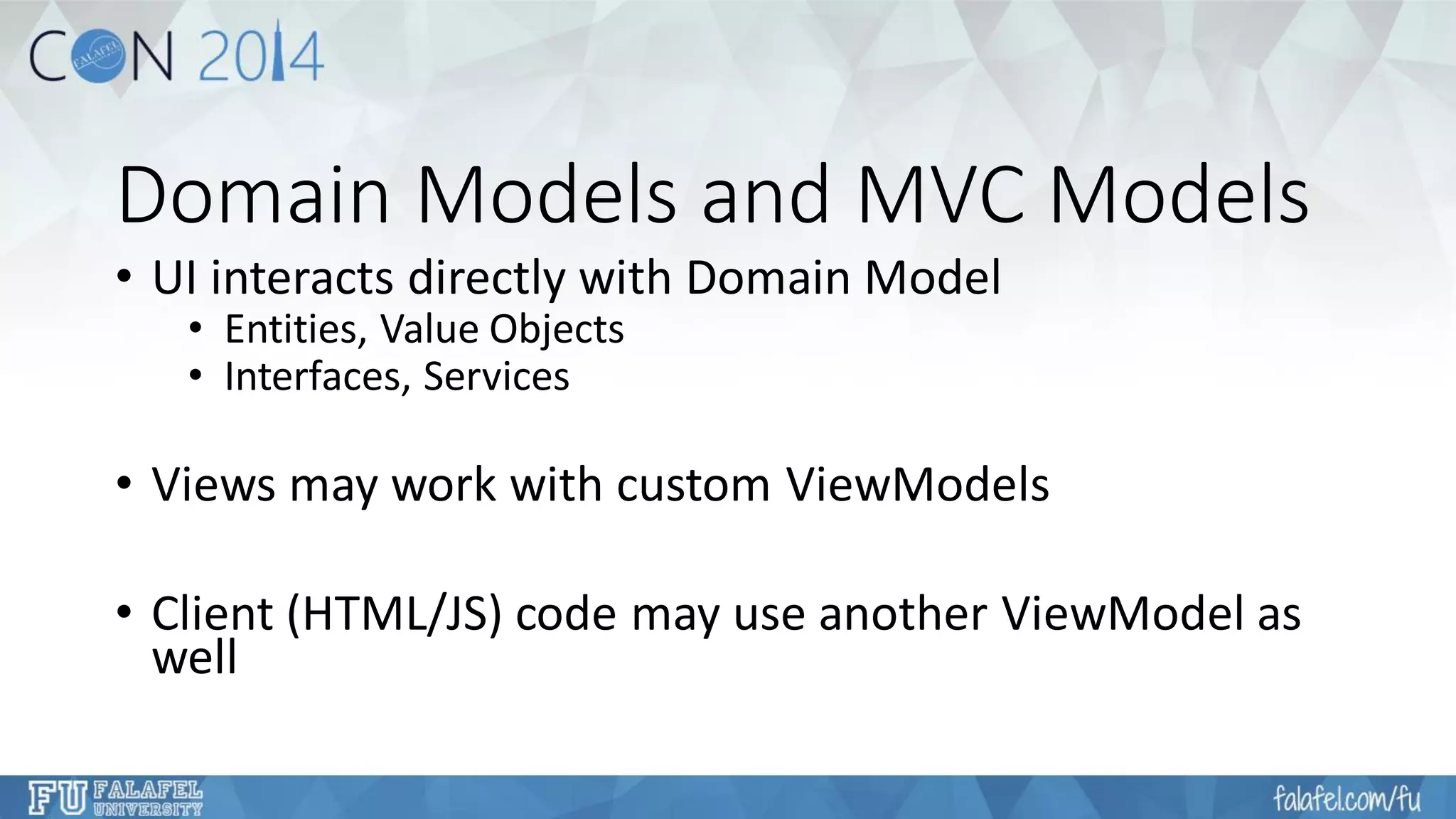 CON 2014
FALAFEL

Domain Models and MVC Models

• UI interacts directly with Domain Model
  • Entities, Value Objects
  • Interfaces, Services

• Views may work with custom ViewModels

• Client (HTML/JS) code may use another ViewModel as well

FU FALAFEL UNIVERSITY
falafel.com/fu